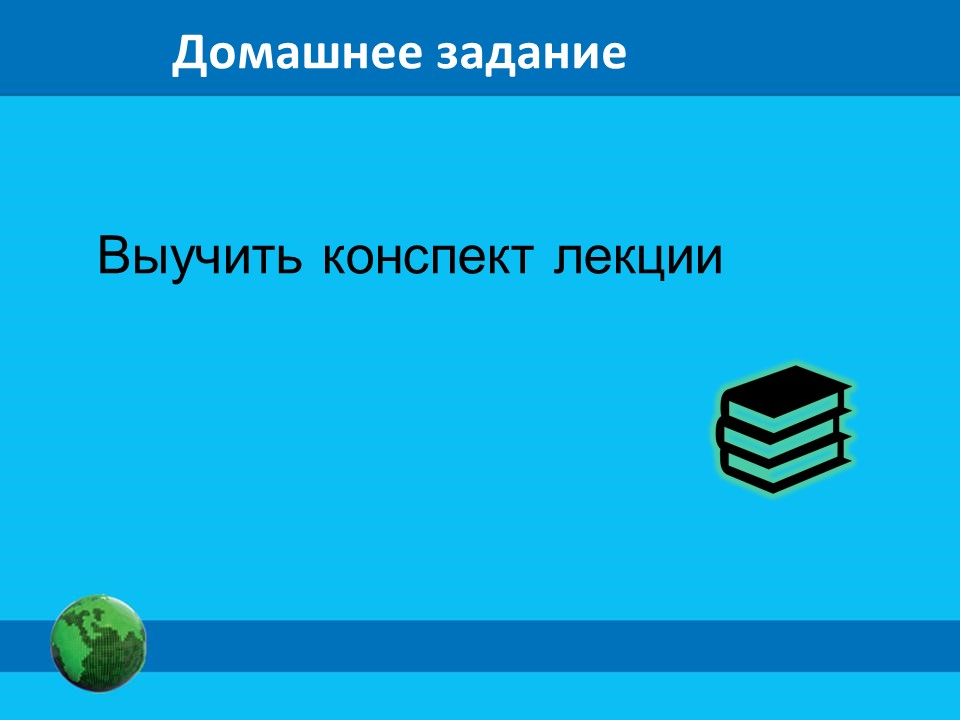 Домашнее задание

Выучить конспект лекции